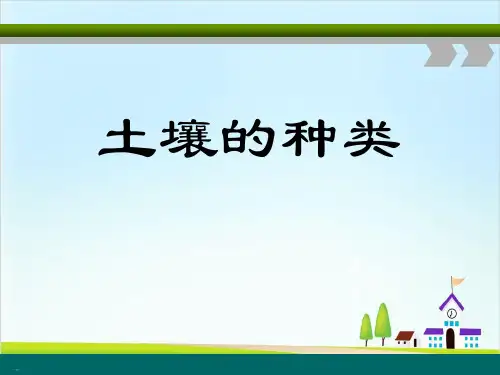 土壤的种类